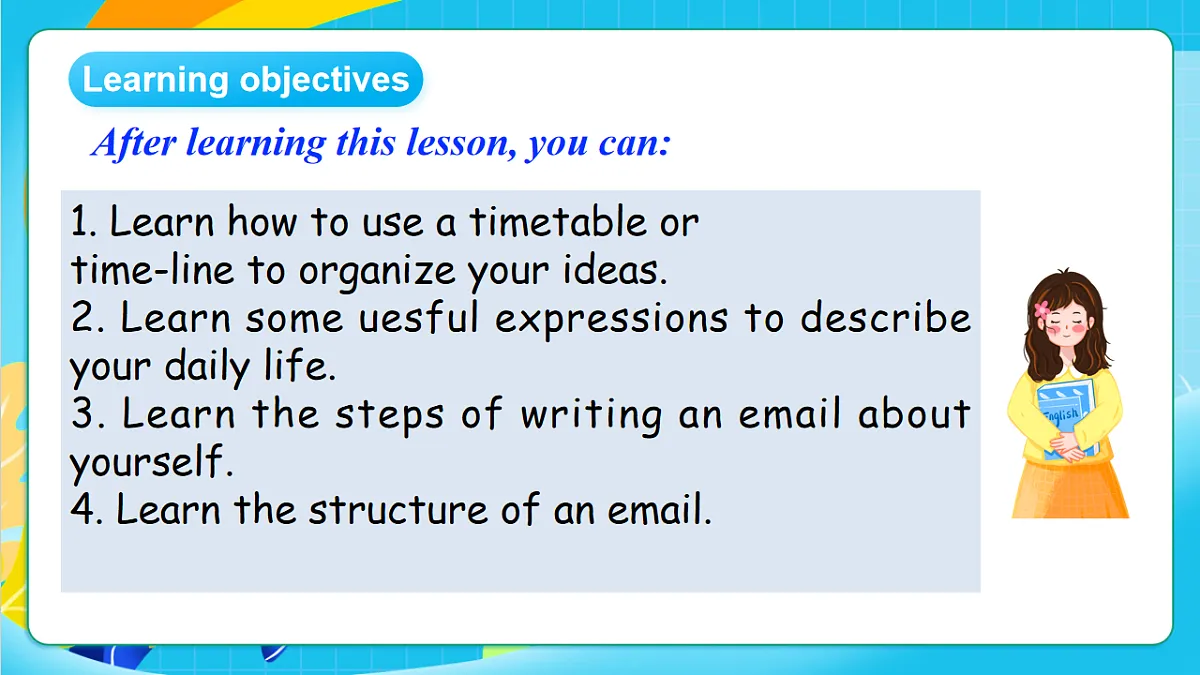 Learning objectives

After learning this lesson, you can:

1. Learn how to use a timetable or time-line to organize your ideas.
2. Learn some uesful expressions to describe your daily life.
3. Learn the steps of writing an email about yourself.
4. Learn the structure of an email.

English